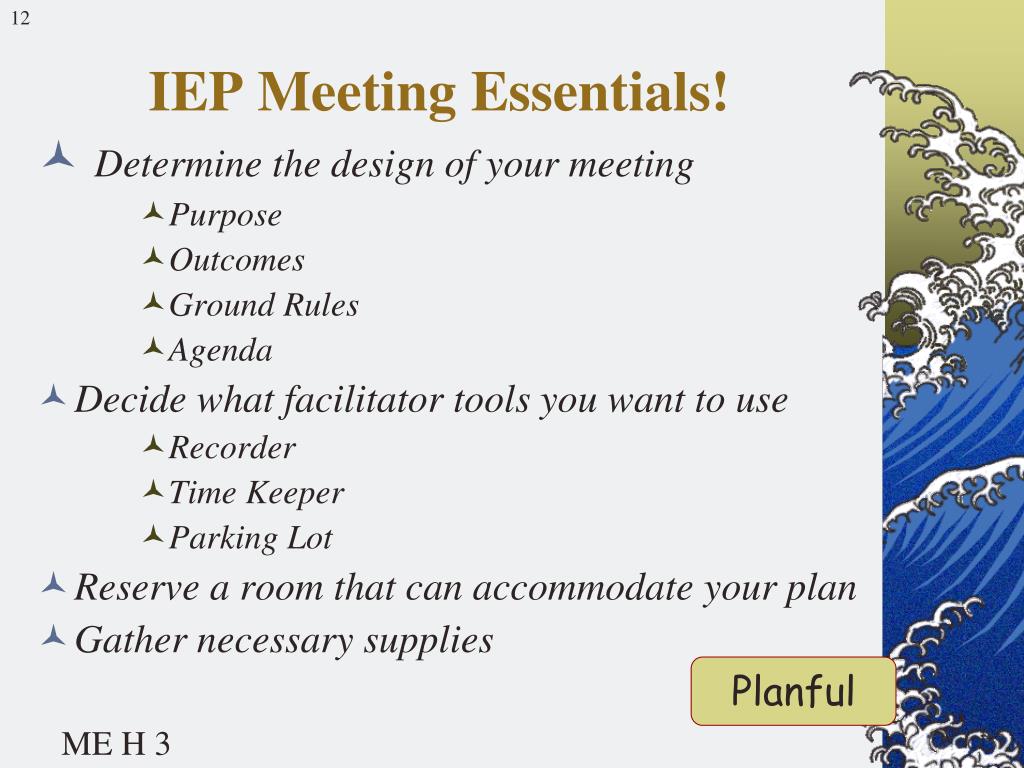 12

IEP Meeting Essentials!

Determine the design of your meeting
Purpose
Outcomes
Ground Rules
Agenda
Decide what facilitator tools you want to use
Recorder
Time Keeper
Parking Lot
Reserve a room that can accommodate your plan
Gather necessary supplies

Planful

ME H 3